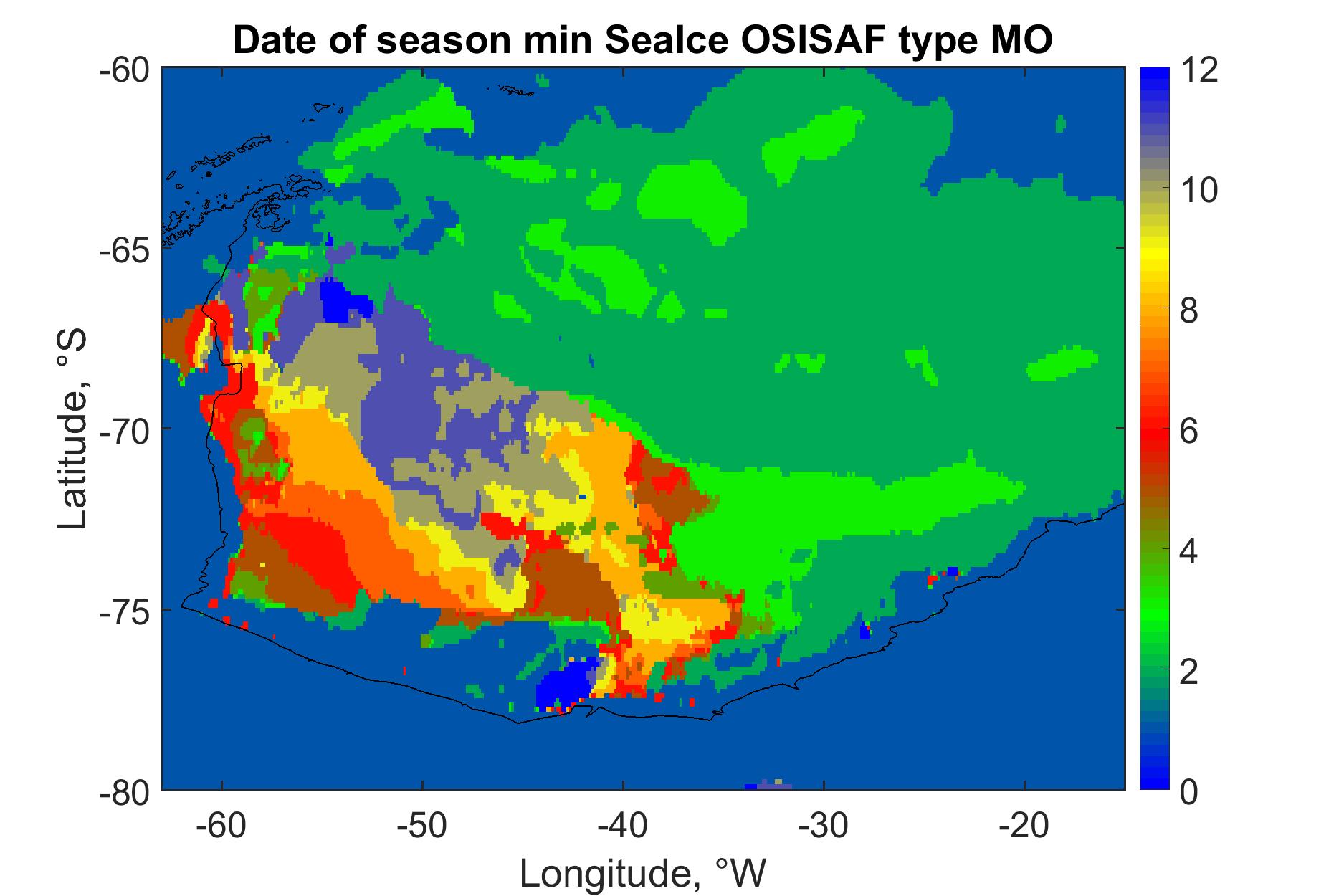 Date of season min SeaIce OSISAF type MO

-60
-65
-70
-75
-80

Latitude, °S

-60
-50
-40
-30
-20

Longitude, °W

12
10
8
6
4
2
0